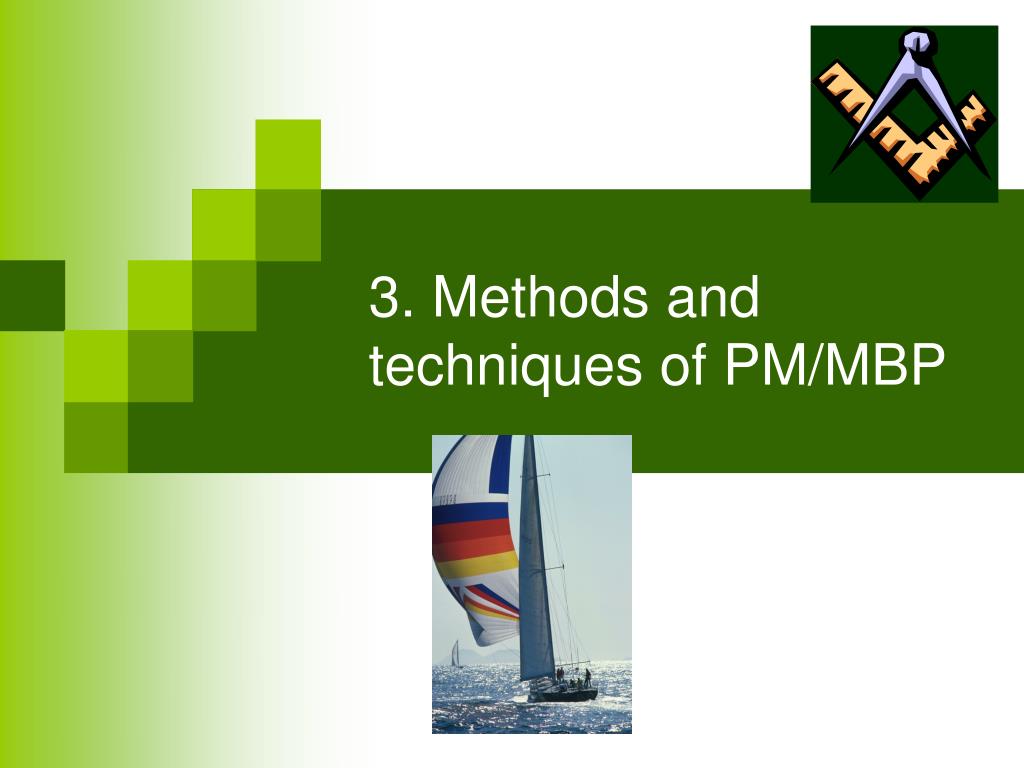 3. Methods and techniques of PM/MBP